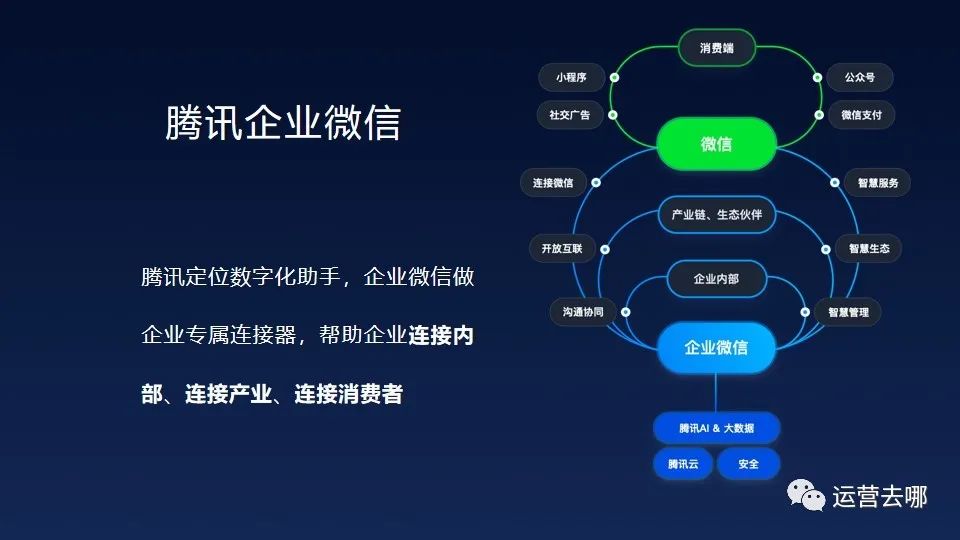 腾讯企业微信

腾讯定位数字化助手，企业微信做企业专属连接器，帮助企业连接内部、连接产业、连接消费者

消费端

小程序

公众号

社交广告

微信支付

微信

连接微信

智慧服务

产业链、生态伙伴

开放互联

智慧生态

企业内部

沟通协同

智慧管理

企业微信

腾讯AI & 大数据

腾讯云

安全

运营去哪